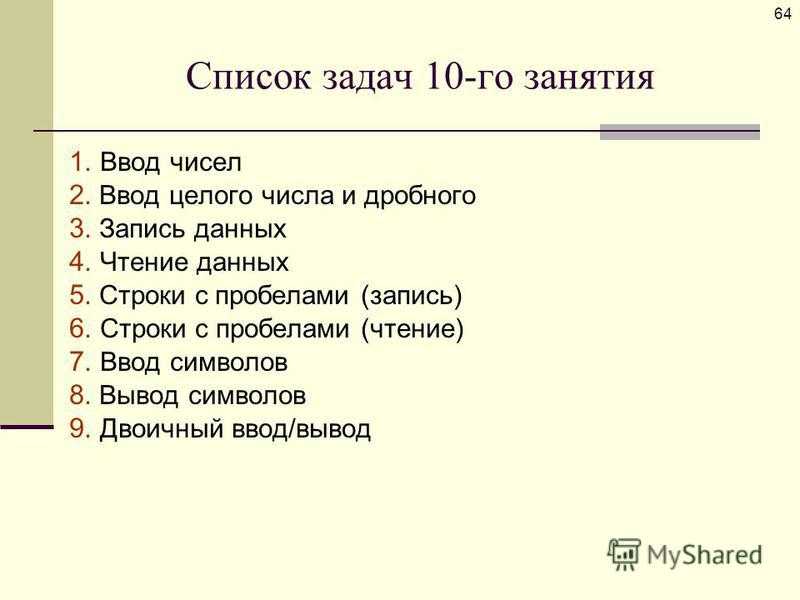 64

Список задач 10-го занятия

1. Ввод чисел
2. Ввод целого числа и дробного
3. Запись данных
4. Чтение данных
5. Строки с пробелами (запись)
6. Строки с пробелами (чтение)
7. Ввод символов
8. Вывод символов
9. Двоичный ввод/вывод

MyShared